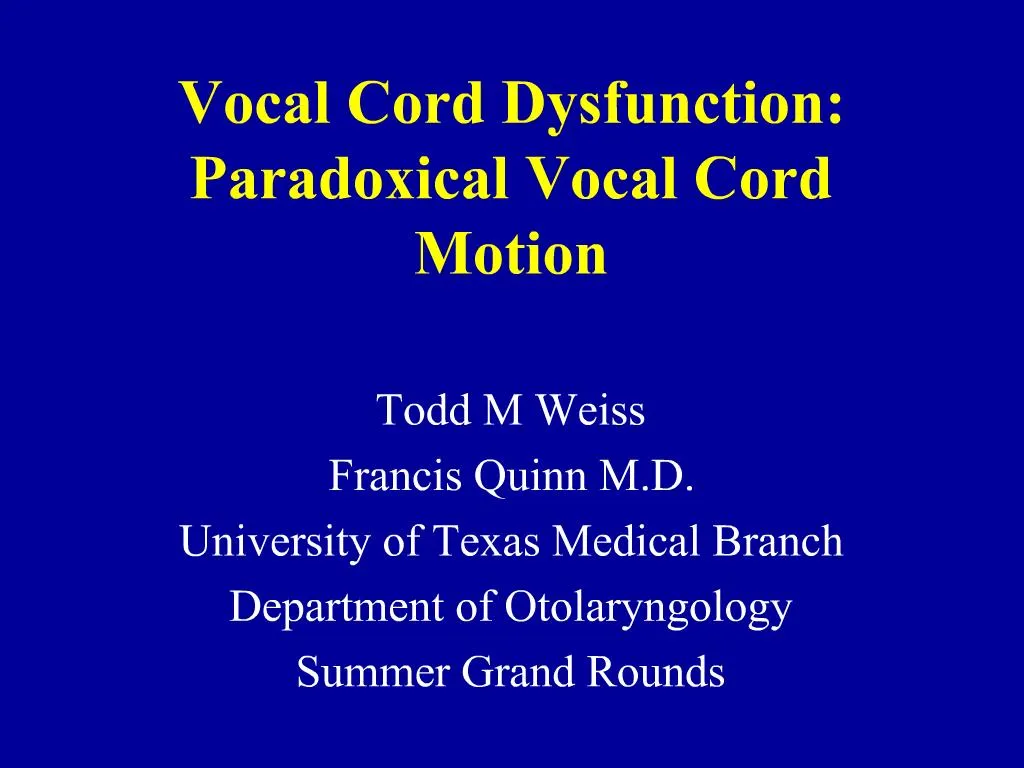 Vocal Cord Dysfunction: Paradoxical Vocal Cord Motion

Todd M Weiss
Francis Quinn M.D.
University of Texas Medical Branch
Department of Otolaryngology
Summer Grand Rounds